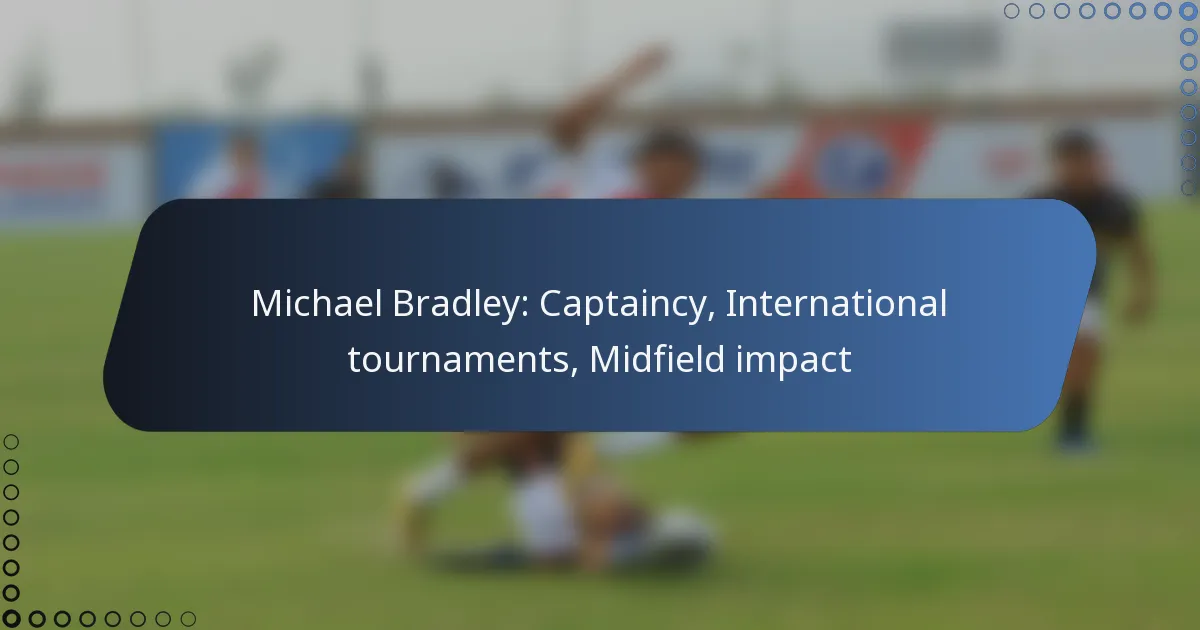 Michael Bradley: Captaincy, International tournaments, Midfield impact